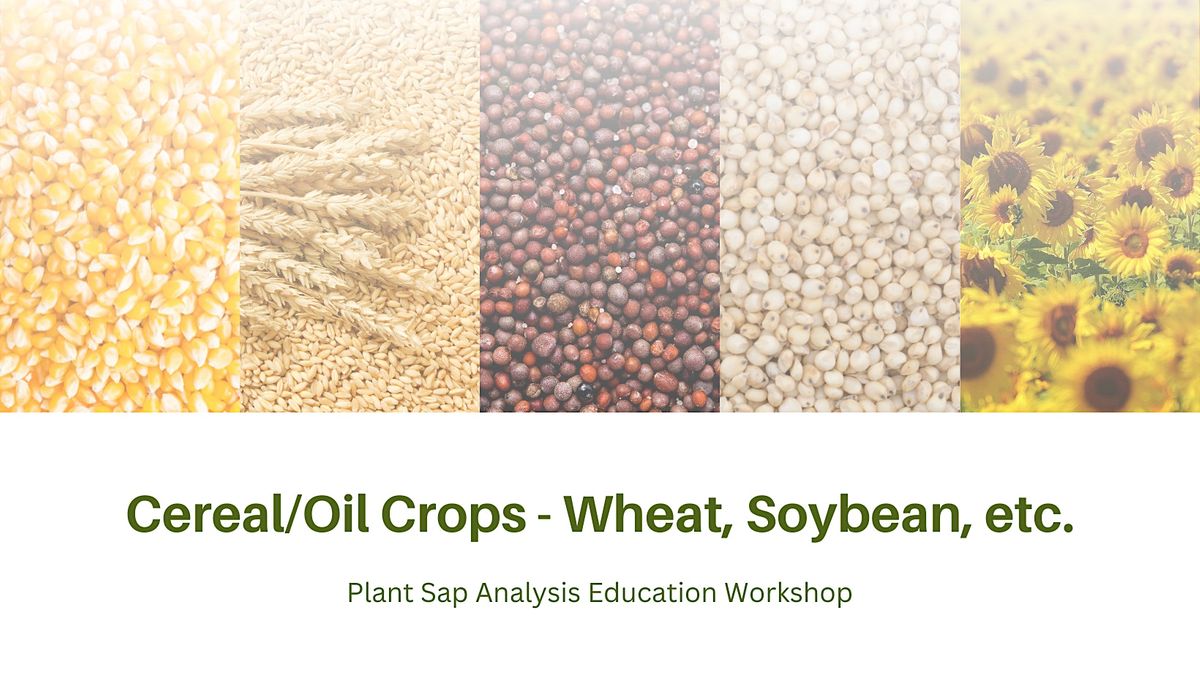 Cereal/Oil Crops - Wheat, Soybean, etc.

Plant Sap Analysis Education Workshop